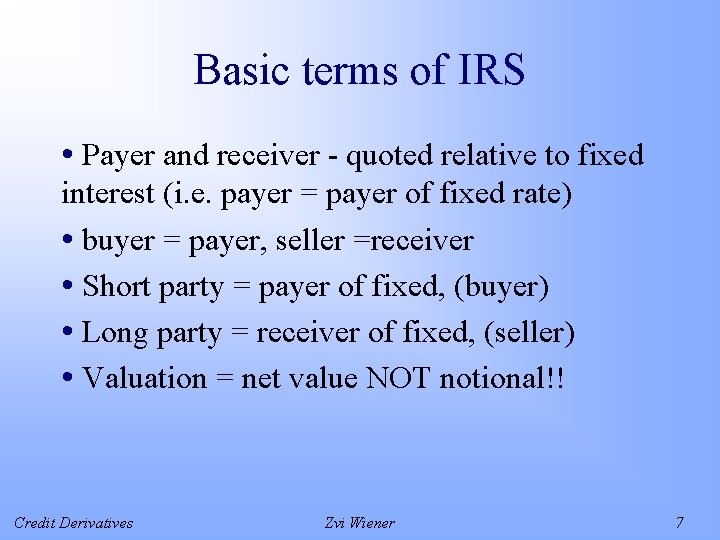 Basic terms of IRS

• Payer and receiver - quoted relative to fixed interest (i.e. payer = payer of fixed rate)

• buyer = payer, seller =receiver

• Short party = payer of fixed, (buyer)

• Long party = receiver of fixed, (seller)

• Valuation = net value NOT notional!!

Credit Derivatives Zvi Wiener 7